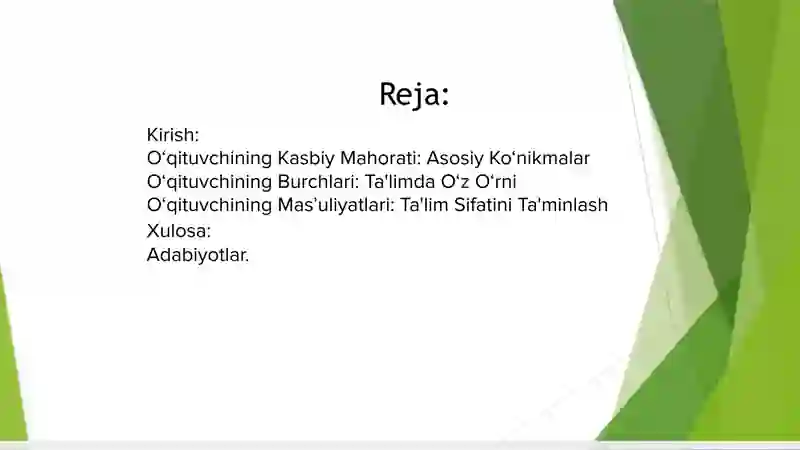 Reja:

Kirish:
O‘qituvchining Kasbiy Mahorati: Asosiy Ko‘nikmalar
O‘qituvchining Burchlari: Ta'limda O‘z O‘rni
O‘qituvchining Mas’uliyatlari: Ta'lim Sifatini Ta'minlash
Xulosa:
Adabiyotlar.